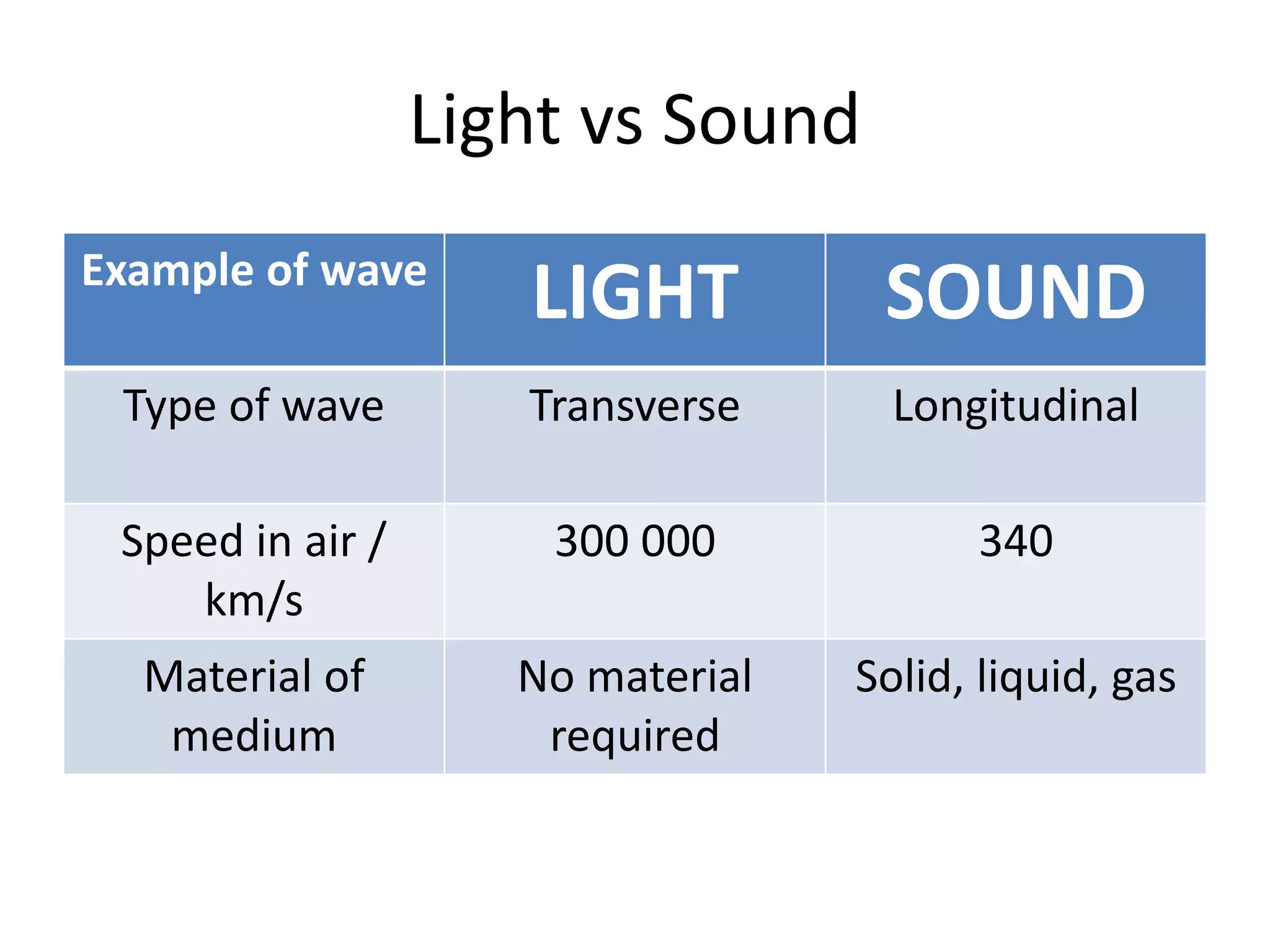 Light vs Sound

| Example of wave | LIGHT | SOUND |
|---|---|---|
| Type of wave | Transverse | Longitudinal |
| Speed in air / km/s | 300 000 | 340 |
| Material of medium | No material required | Solid, liquid, gas |